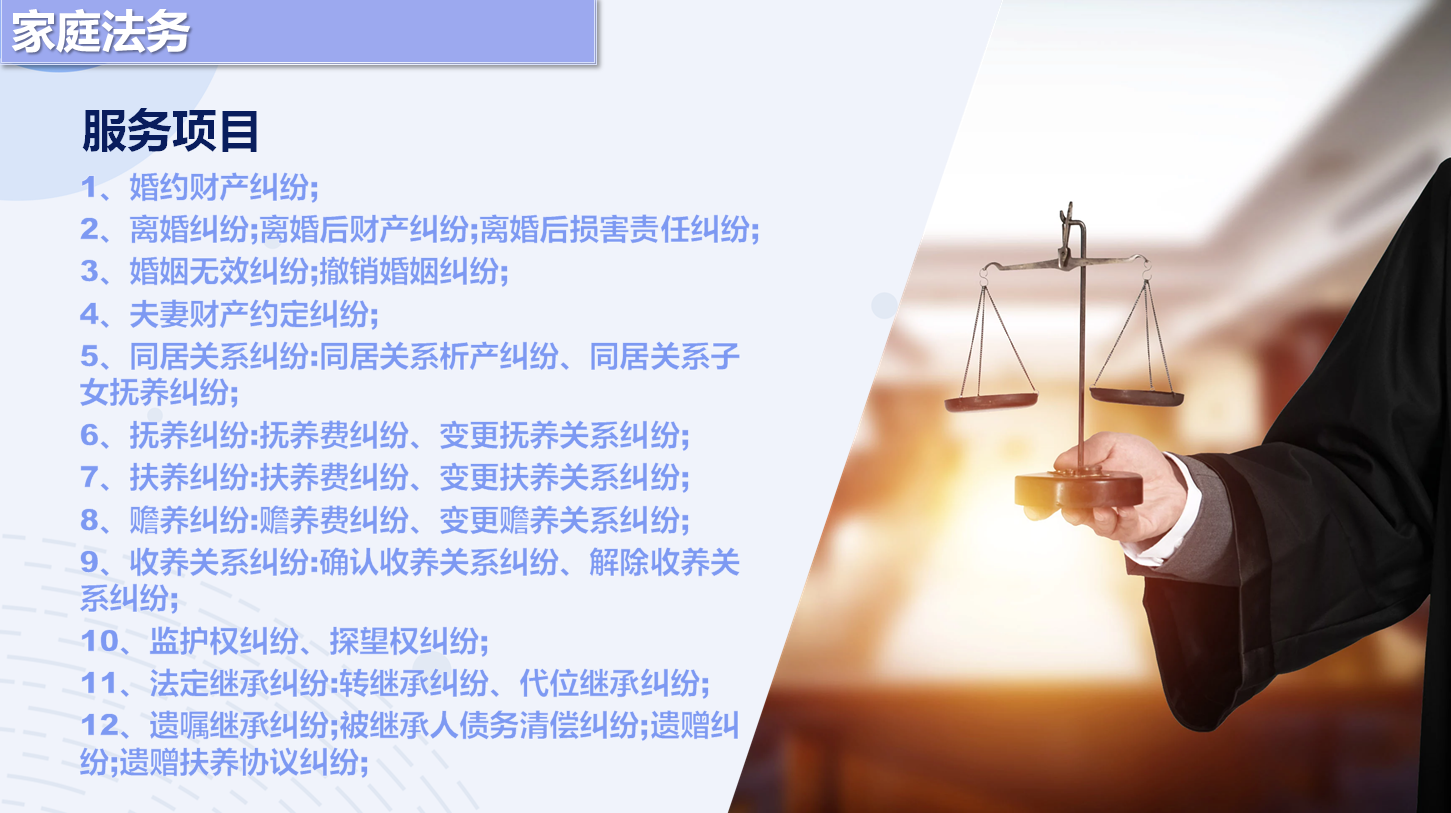 家庭法务

服务项目

1、婚约财产纠纷;

2、离婚纠纷;离婚后财产纠纷;离婚后损害责任纠纷;

3、婚姻无效纠纷;撤销婚姻纠纷;

4、夫妻财产约定纠纷;

5、同居关系纠纷:同居关系析产纠纷、同居关系子女抚养纠纷;

6、抚养纠纷:抚养费纠纷、变更抚养关系纠纷;

7、扶养纠纷:扶养费纠纷、变更扶养关系纠纷;

8、赡养纠纷:赡养费纠纷、变更赡养关系纠纷;

9、收养关系纠纷:确认收养关系纠纷、解除收养关系纠纷;

10、监护权纠纷、探望权纠纷;

11、法定继承纠纷:转继承纠纷、代位继承纠纷;

12、遗嘱继承纠纷;被继承人债务清偿纠纷;遗赠纠纷;遗赠扶养协议纠纷;